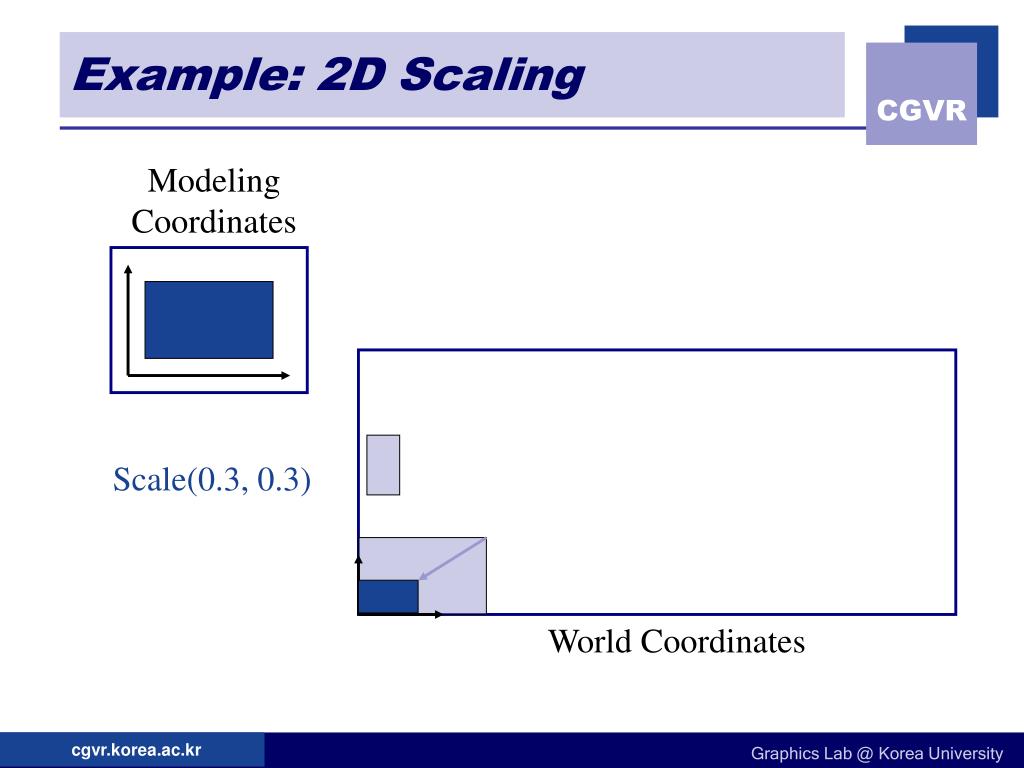 Example: 2D Scaling

CGVR

Modeling Coordinates

Scale(0.3, 0.3)

World Coordinates

cgvr.korea.ac.kr

Graphics Lab @ Korea University